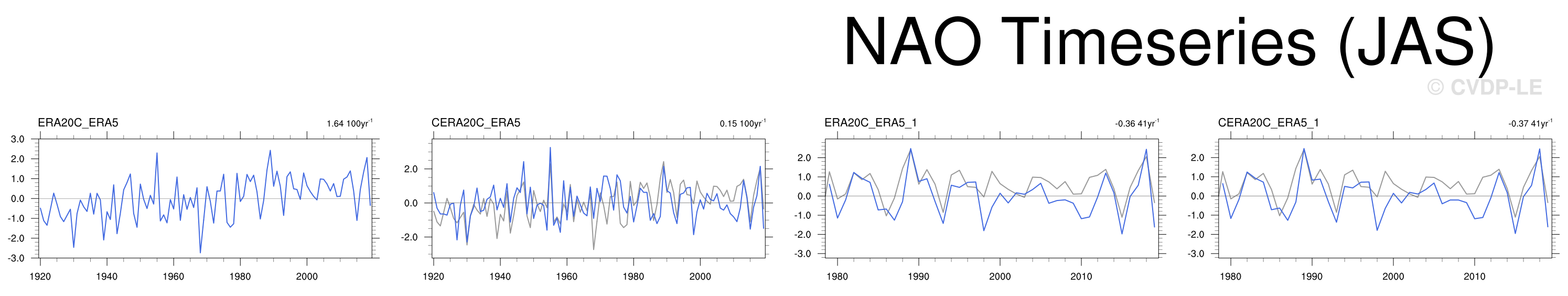 NAO Timeseries (JAS)

© CVDP-LE

ERA20C_ERA5

1.64 100yr$^{-1}$

3.0
2.0
1.0
0.0
-1.0
-2.0
-3.0

1920 1940 1960 1980 2000

CERA20C_ERA5

0.15 100yr$^{-1}$

2.0
0.0
-2.0

1920 1940 1960 1980 2000

ERA20C_ERA5_1

-0.36 41yr$^{-1}$

2.0
1.0
0.0
-1.0
-2.0
-3.0

1980 1990 2000 2010

CERA20C_ERA5_1

-0.37 41yr$^{-1}$

2.0
1.0
0.0
-1.0
-2.0
-3.0

1980 1990 2000 2010